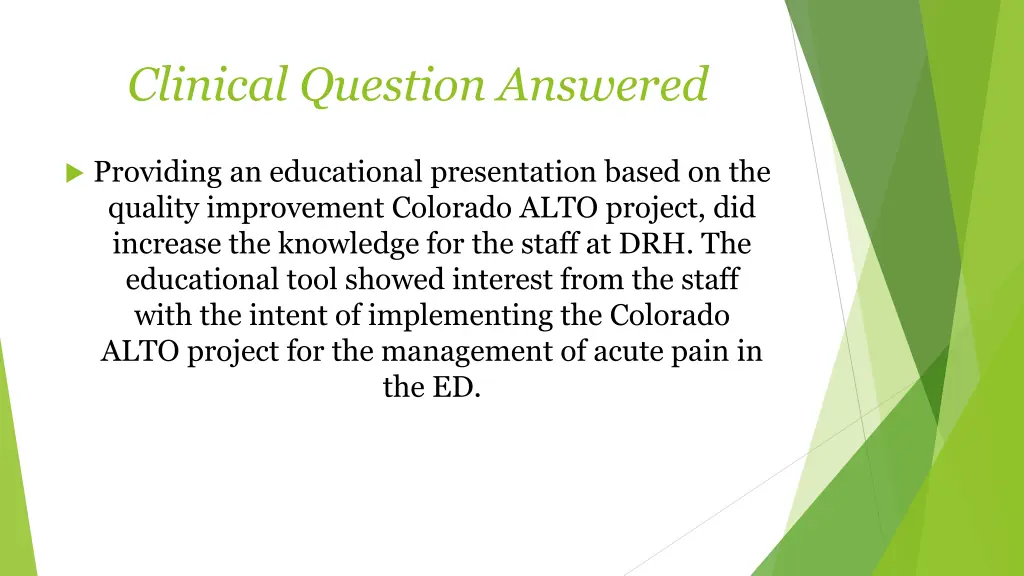 Clinical Question Answered

Providing an educational presentation based on the quality improvement Colorado ALTO project, did increase the knowledge for the staff at DRH. The educational tool showed interest from the staff with the intent of implementing the Colorado ALTO project for the management of acute pain in the ED.